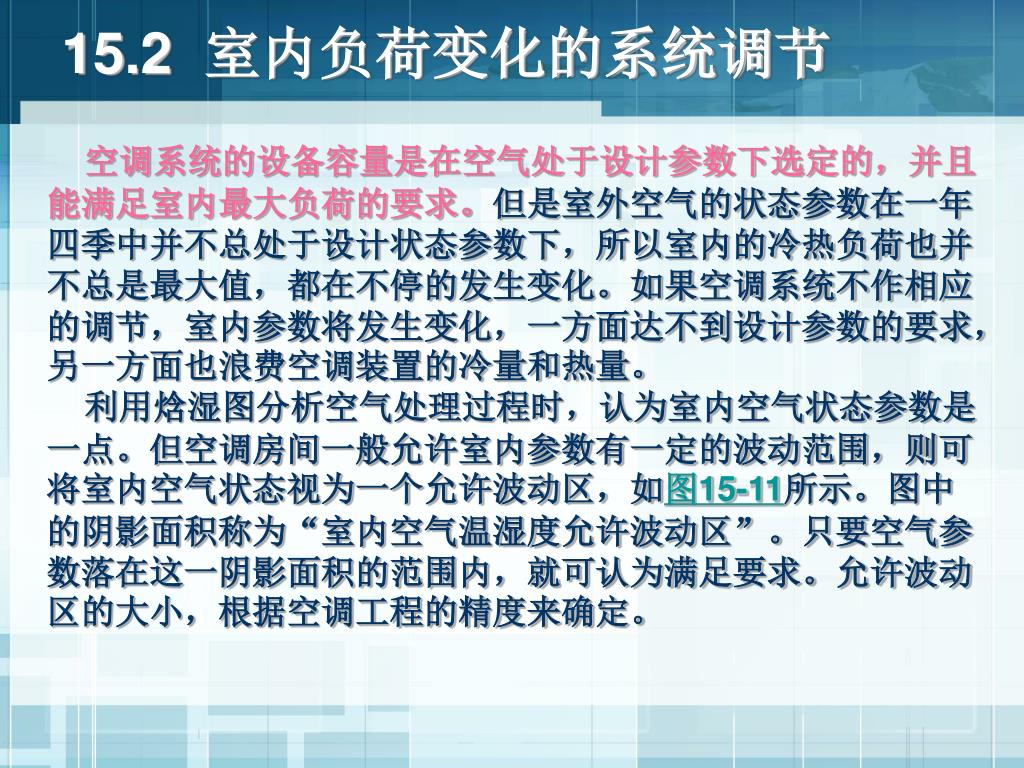 15.2 室内负荷变化的系统调节

空调系统的设备容量是在空气处于设计参数下选定的，并且能满足室内最大负荷的要求。但是室外空气的状态参数在一年四季中并不总处于设计状态参数下，所以室内的冷热负荷也并不总是最大值，都在不停的发生变化。如果空调系统不作相应的调节，室内参数将发生变化，一方面达不到设计参数的要求，另一方面也浪费空调装置的冷量和热量。

利用焓湿图分析空气处理过程时，认为室内空气状态参数是一点。但空调房间一般允许室内参数有一定的波动范围，则可将室内空气状态视为一个允许波动区，如图15-11所示。图中的阴影面积称为“室内空气温湿度允许波动区”。只要空气参数落在这一阴影面积的范围内，就可认为满足要求。允许波动区的大小，根据空调工程的精度来确定。